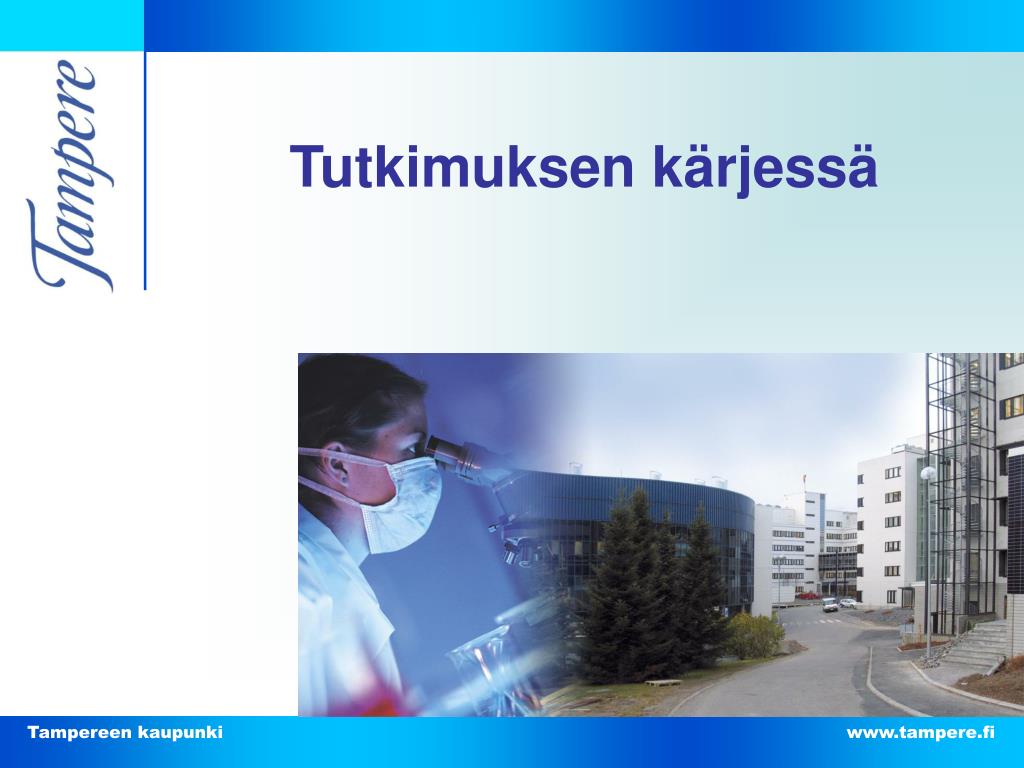 Tampere

Tutkimuksen kärjessä

Tampereen kaupunki

www.tampere.fi